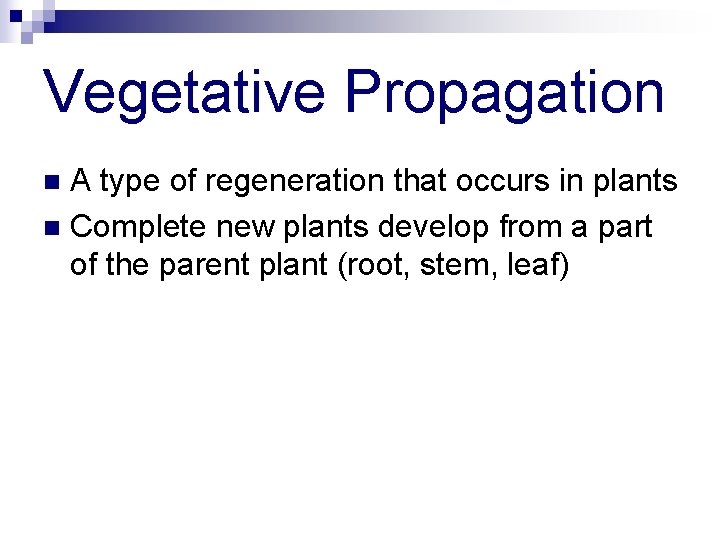 Vegetative Propagation

■ A type of regeneration that occurs in plants
■ Complete new plants develop from a part of the parent plant (root, stem, leaf)